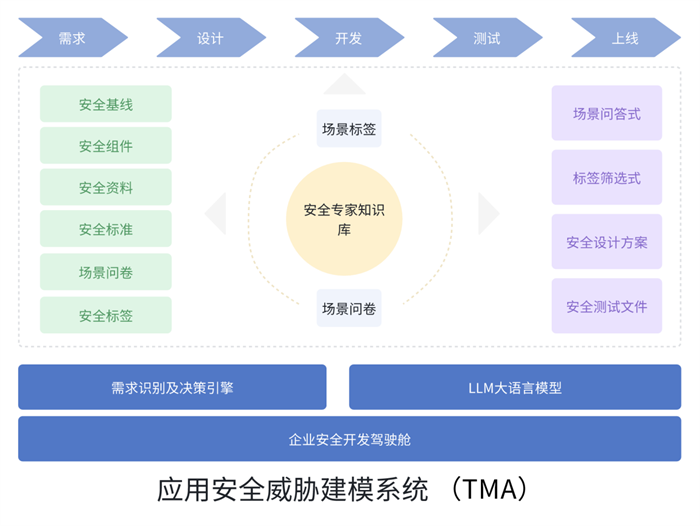 需求

设计

开发

测试

上线

安全基线

安全组件

安全资料

安全标准

场景问卷

安全标签

场景标签

安全专家知识库

场景问卷

场景问答式

标签筛选式

安全设计方案

安全测试文件

需求识别及决策引擎

LLM大语言模型

企业安全开发驾驶舱

应用安全威胁建模系统 （TMA）